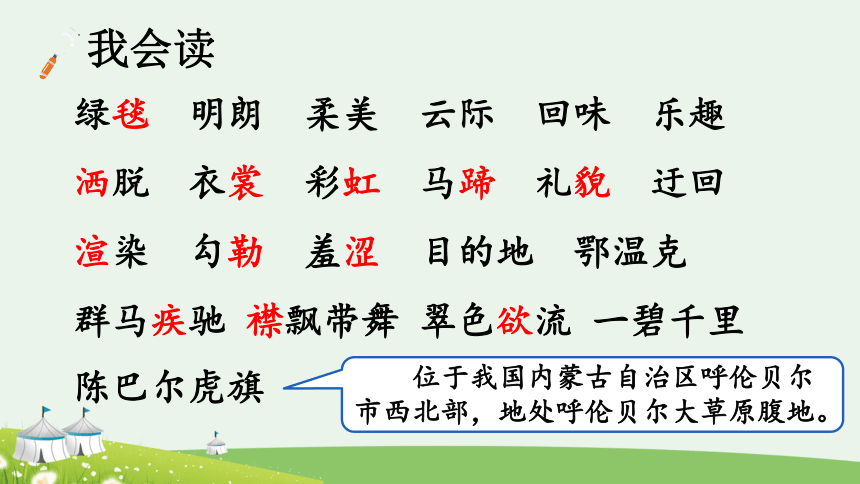 我会读

绿毯　明朗　柔美　云际　回味　乐趣

洒脱　衣裳　彩虹　马蹄　礼貌　迂回

渲染　勾勒　羞涩　目的地　鄂温克

群马疾驰　襟飘带舞　翠色欲流　一碧千里

陈巴尔虎旗

位于我国内蒙古自治区呼伦贝尔市西北部，地处呼伦贝尔大草原腹地。